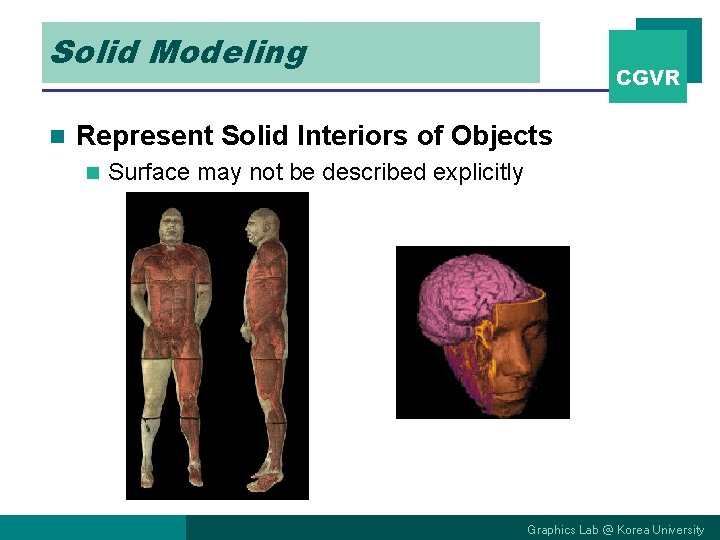 Solid Modeling

CGVR

Represent Solid Interiors of Objects

Surface may not be described explicitly

Graphics Lab @ Korea University